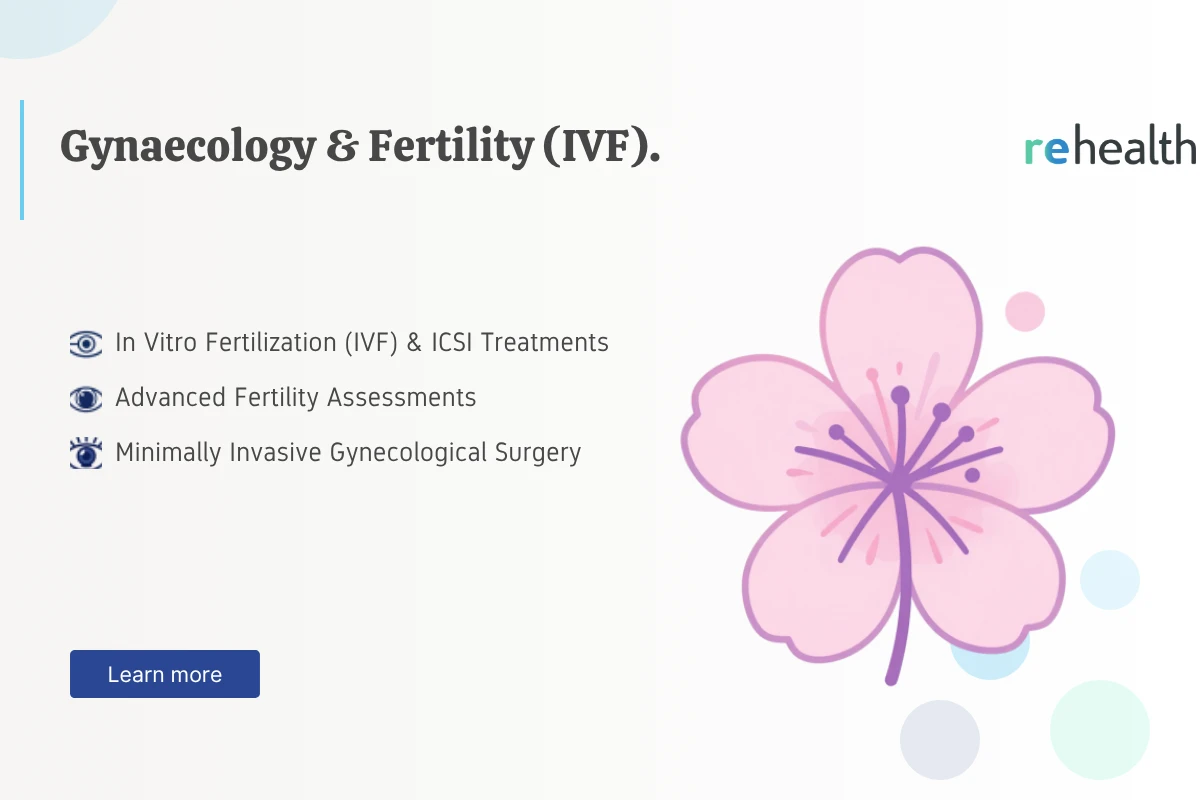 Gynaecology & Fertility (IVF).

rehealth

In Vitro Fertilization (IVF) & ICSI Treatments

Advanced Fertility Assessments

Minimally Invasive Gynecological Surgery

Learn more